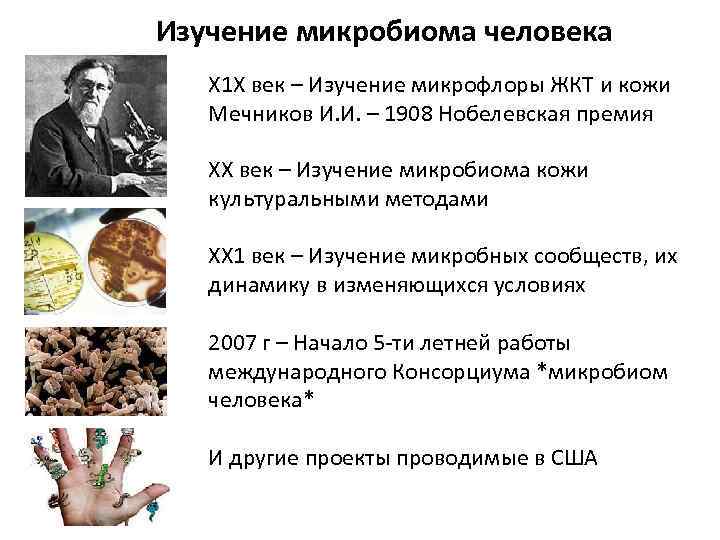 Изучение микробиома человека

Х1Х век – Изучение микрофлоры ЖКТ и кожи Мечников И.И. – 1908 Нобелевская премия

ХХ век – Изучение микробиома кожи культуральными методами

ХХ1 век – Изучение микробных сообществ, их динамику в изменяющихся условиях

2007 г – Начало 5-ти летней работы международного Консорциума *микробиом человека*

И другие проекты проводимые в США